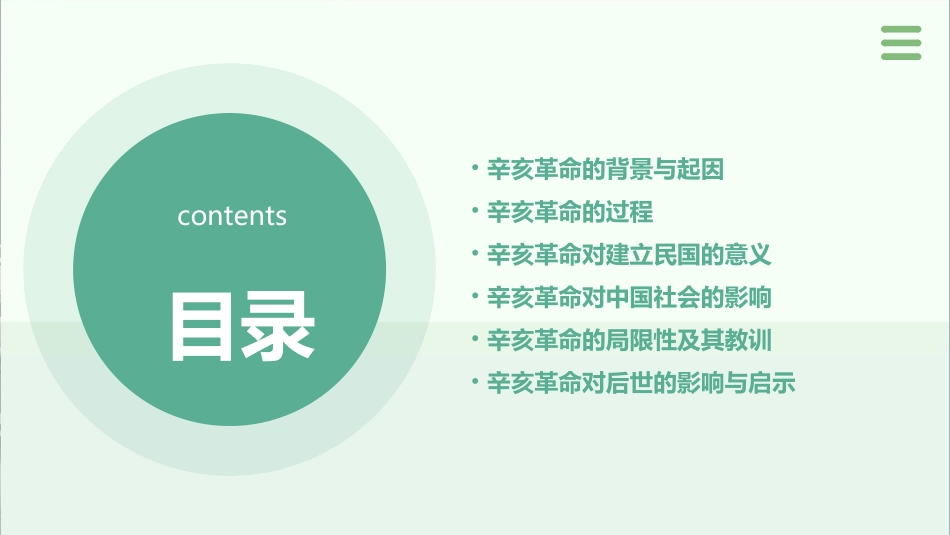 contents

目录

• 辛亥革命的背景与起因
• 辛亥革命的过程
• 辛亥革命对建立民国的意义
• 辛亥革命对中国社会的影响
• 辛亥革命的局限性及其教训
• 辛亥革命对后世的影响与启示